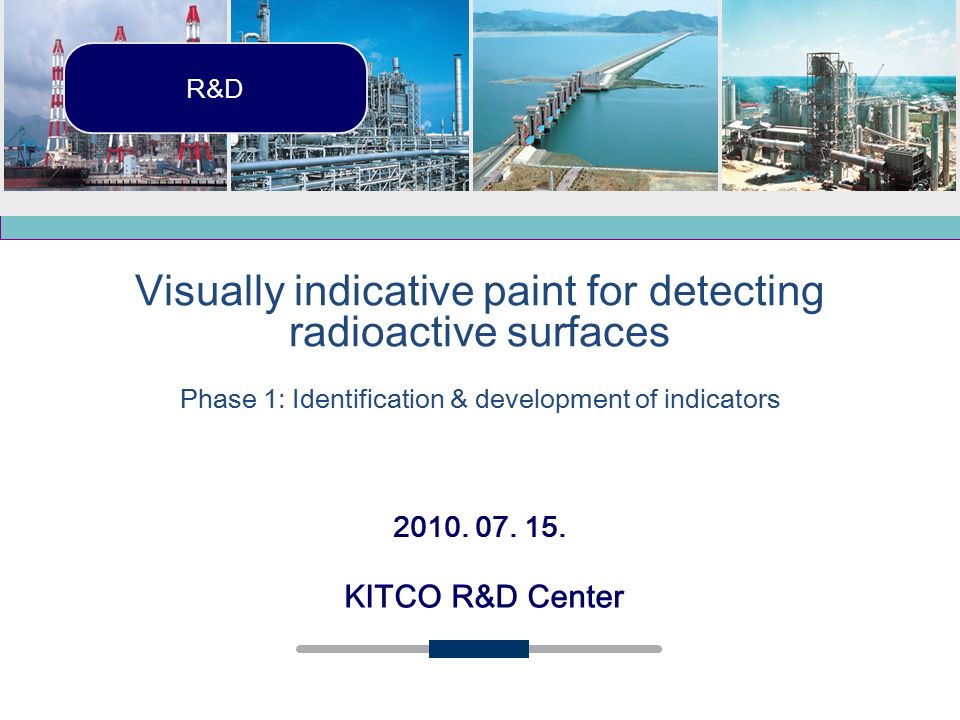 R&D

Visually indicative paint for detecting radioactive surfaces

Phase 1: Identification & development of indicators

2010. 07. 15.

KITCO R&D Center